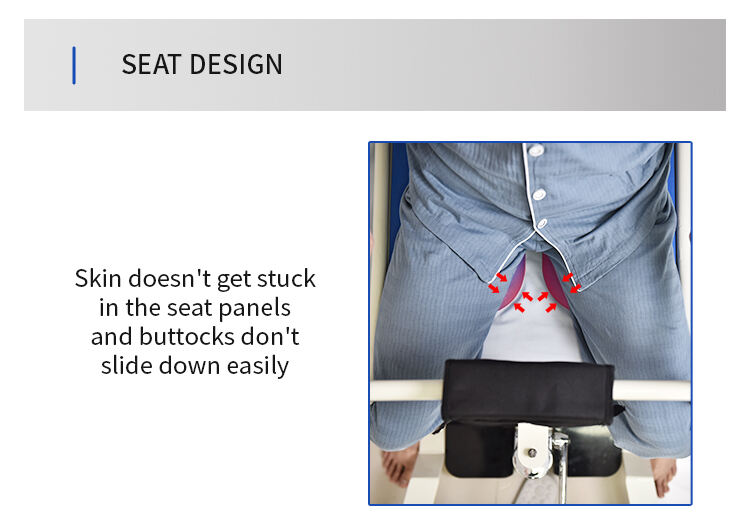 SEAT DESIGN

Skin doesn't get stuck in the seat panels and buttocks don't slide down easily